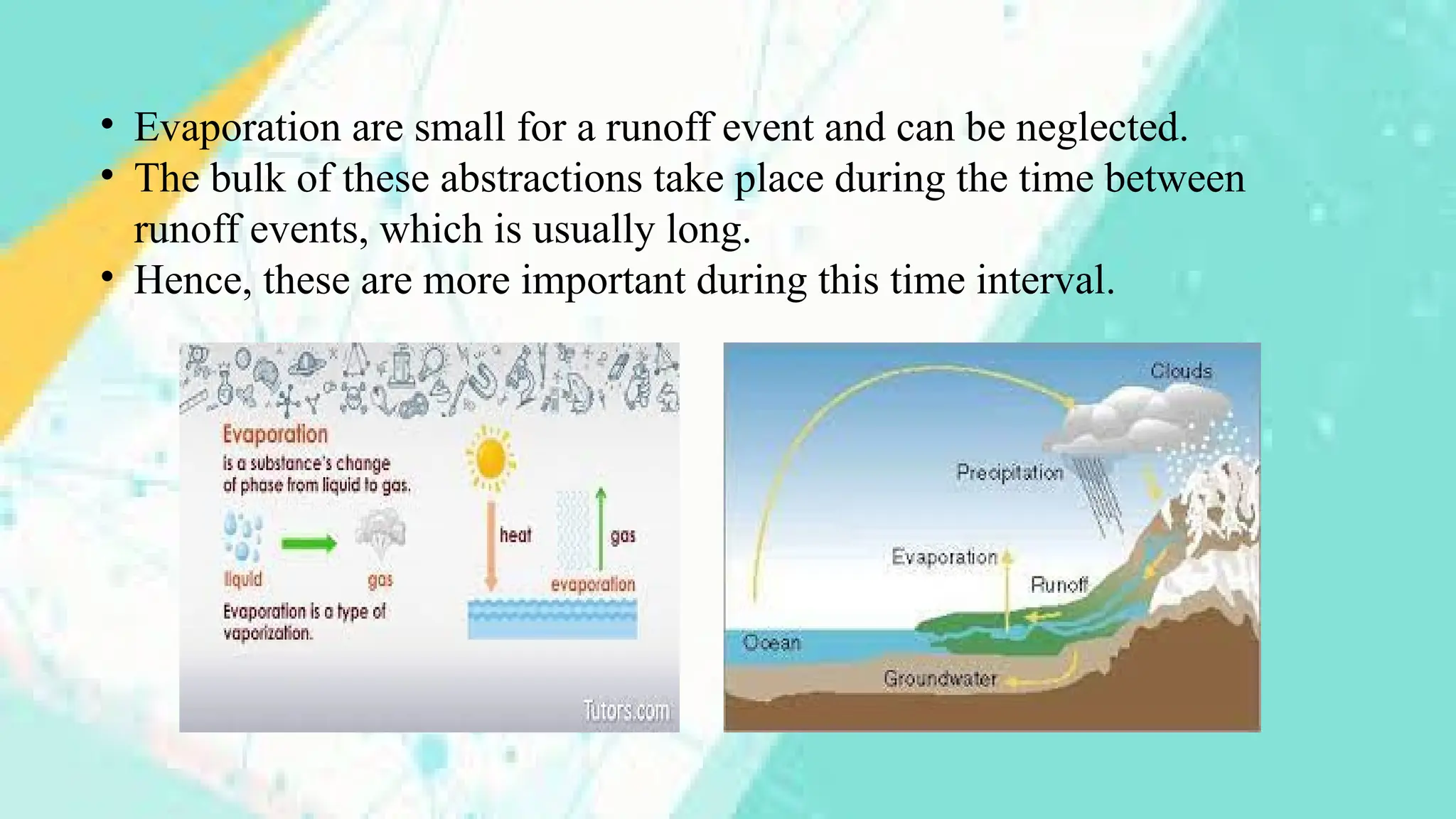 • Evaporation are small for a runoff event and can be neglected.
• The bulk of these abstractions take place during the time between runoff events, which is usually long.
• Hence, these are more important during this time interval.

Evaporation
is a substance's change of phase from liquid to gas.
liquid
gas
Evaporation is a type of vaporization.
heat
gas
evaporation
Tutors.com

Clouds
Precipitation
Evaporation
Runoff
Ocean
Groundwater